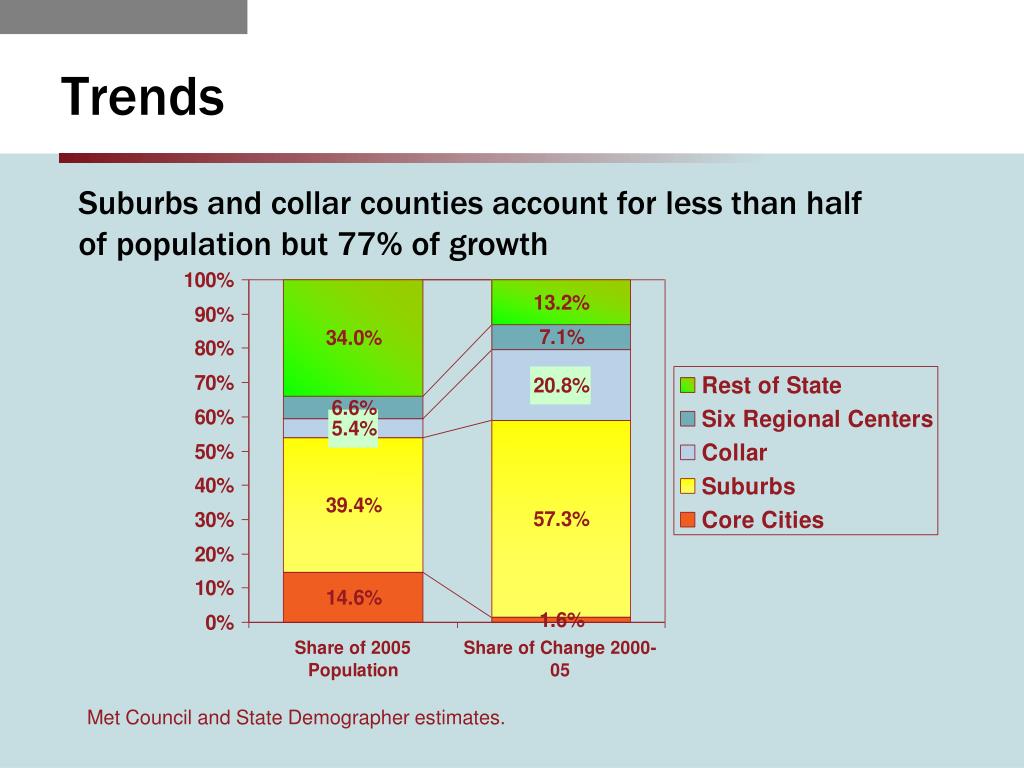 Trends

Suburbs and collar counties account for less than half of population but 77% of growth

100%
90%
80%
70%
60%
50%
40%
30%
20%
10%
0%

34.0%
6.6%
5.4%
39.4%
14.6%

13.2%
7.1%
20.8%
57.3%
1.6%

Share of 2005 Population

Share of Change 2000-05

Rest of State
Six Regional Centers
Collar
Suburbs
Core Cities

Met Council and State Demographer estimates.